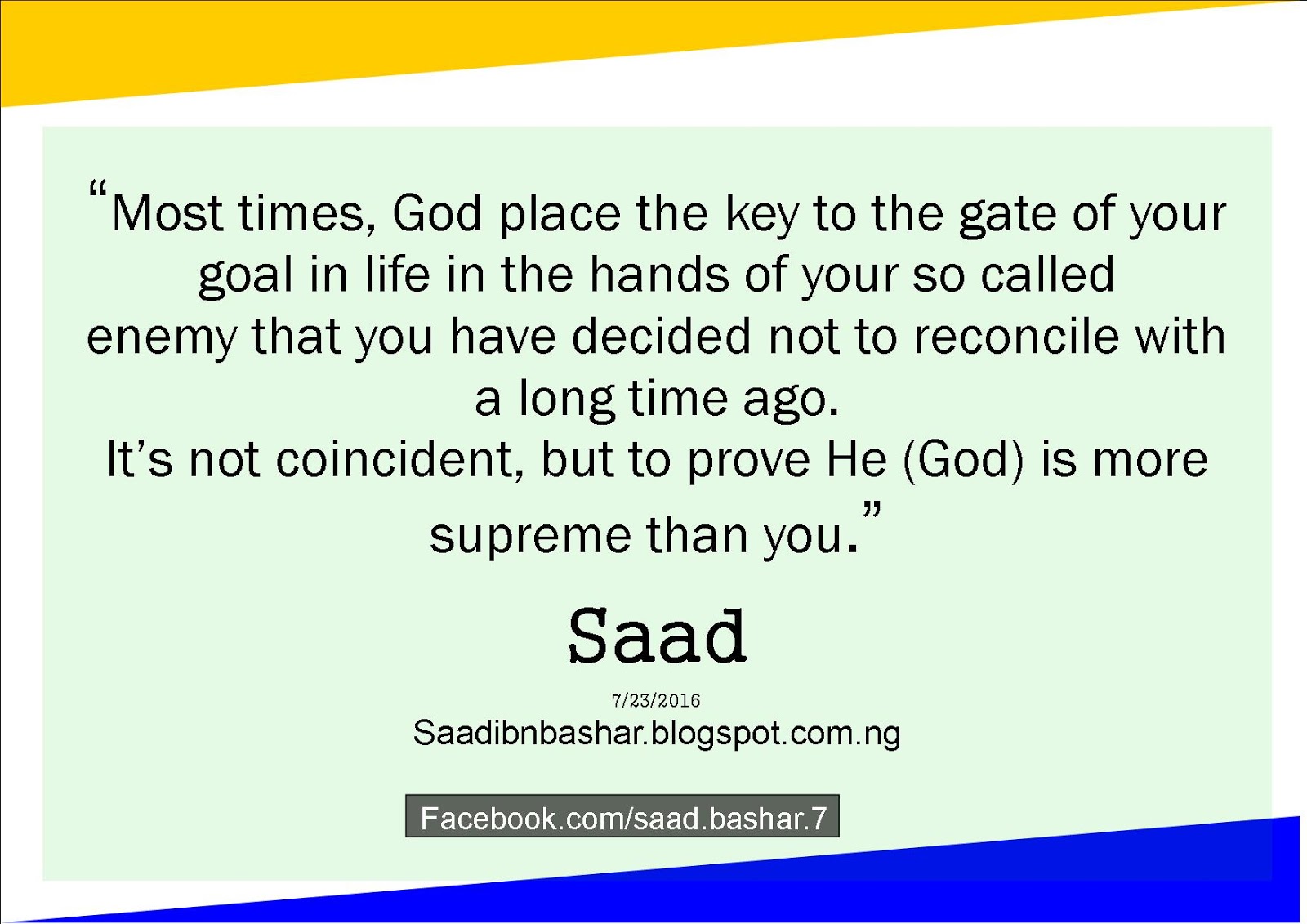 “Most times, God place the key to the gate of your goal in life in the hands of your so called enemy that you have decided not to reconcile with a long time ago.
It’s not coincident, but to prove He (God) is more supreme than you.”

Saad

7/23/2016

Saadibnbashar.blogspot.com.ng

Facebook.com/saad.bashar.7